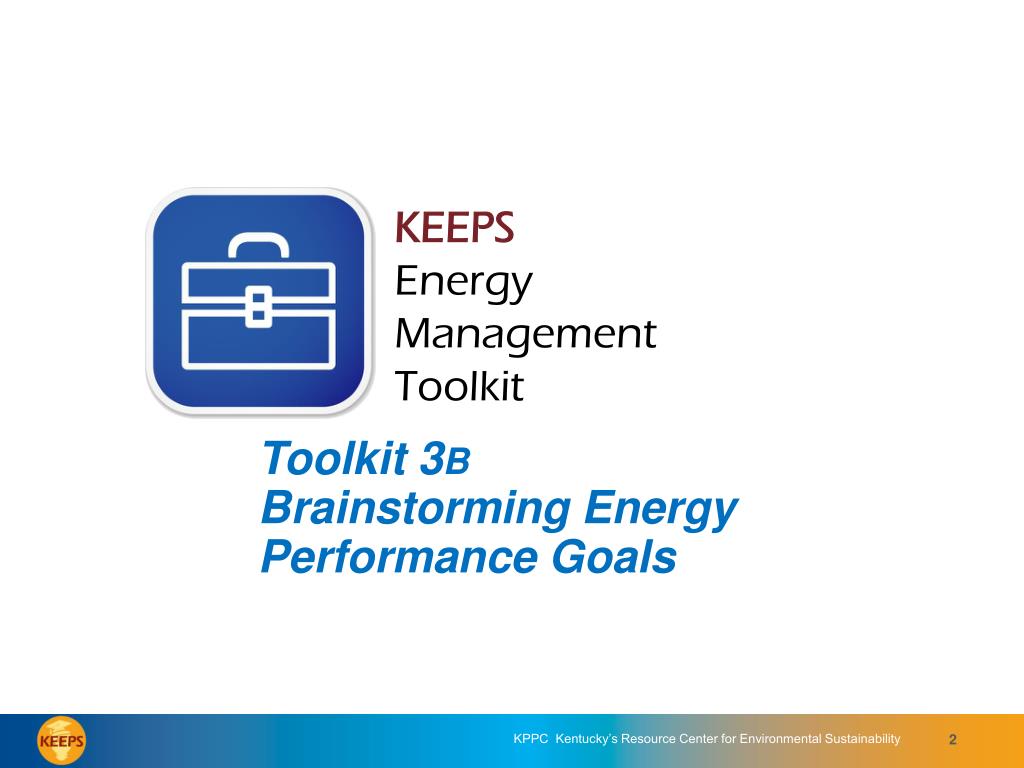 KEEPS
Energy
Management
Toolkit

Toolkit 3B
Brainstorming Energy Performance Goals

KEEPS

KPPC Kentucky's Resource Center for Environmental Sustainability

2